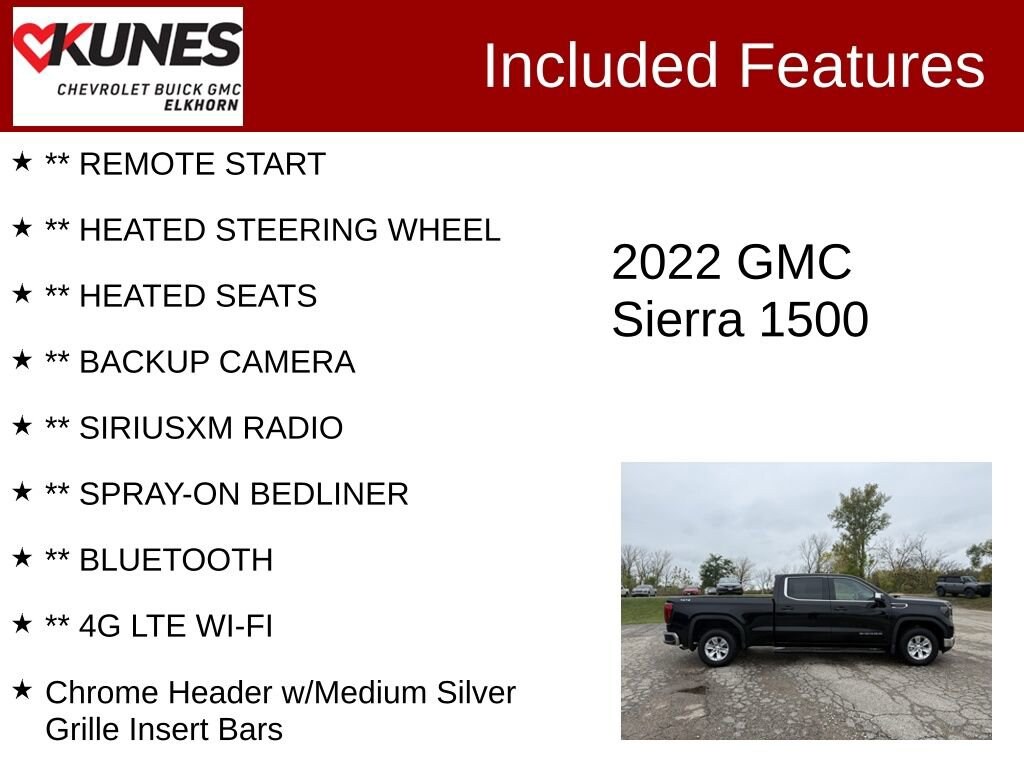 KUNES
CHEVROLET BUICK GMC
ELKHORN

Included Features

★ ** REMOTE START

★ ** HEATED STEERING WHEEL

★ ** HEATED SEATS

★ ** BACKUP CAMERA

★ ** SIRIUSXM RADIO

★ ** SPRAY-ON BEDLINER

★ ** BLUETOOTH

★ ** 4G LTE WI-FI

★ Chrome Header w/Medium Silver Grille Insert Bars

2022 GMC
Sierra 1500